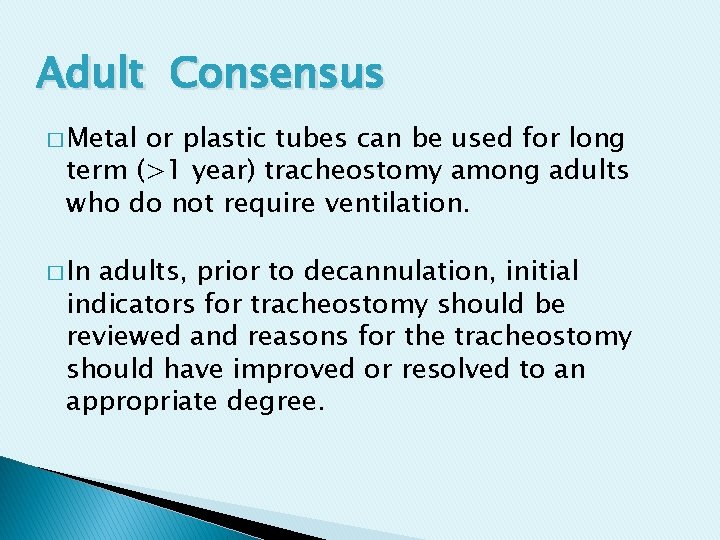 Adult Consensus

□ Metal or plastic tubes can be used for long term (>1 year) tracheostomy among adults who do not require ventilation.

□ In adults, prior to decannulation, initial indicators for tracheostomy should be reviewed and reasons for the tracheostomy should have improved or resolved to an appropriate degree.